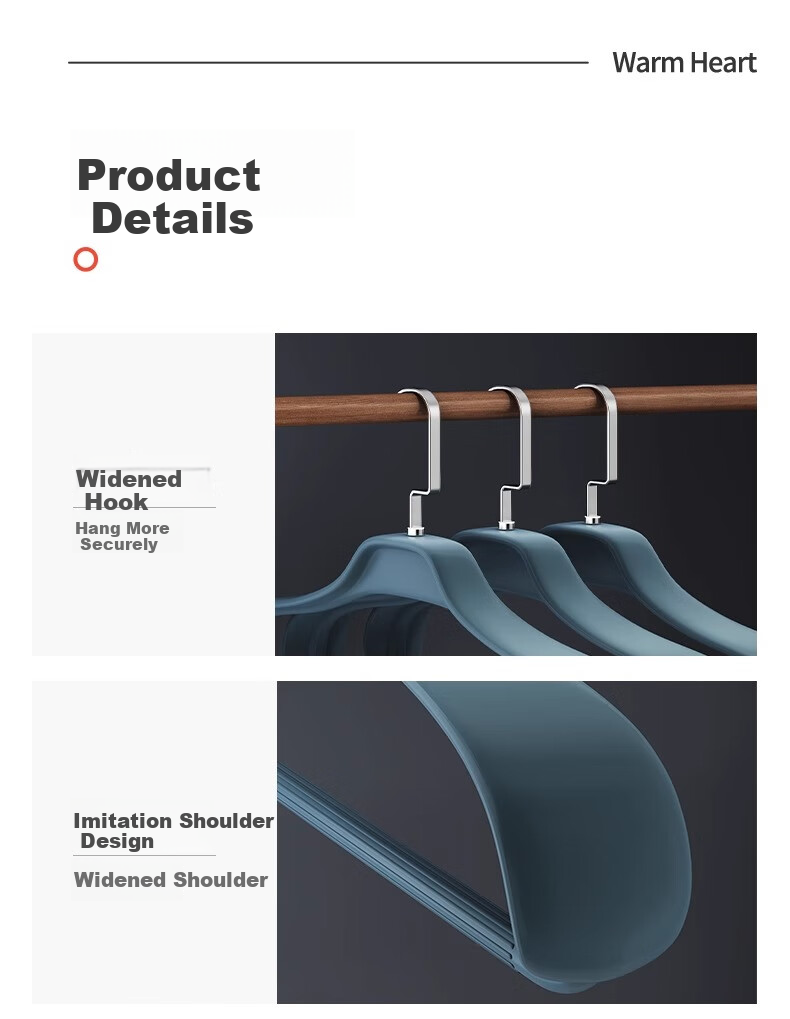 Warm Heart

Product Details

Widened Hook

Hang More Securely

Imitation Shoulder Design

Widened Shoulder